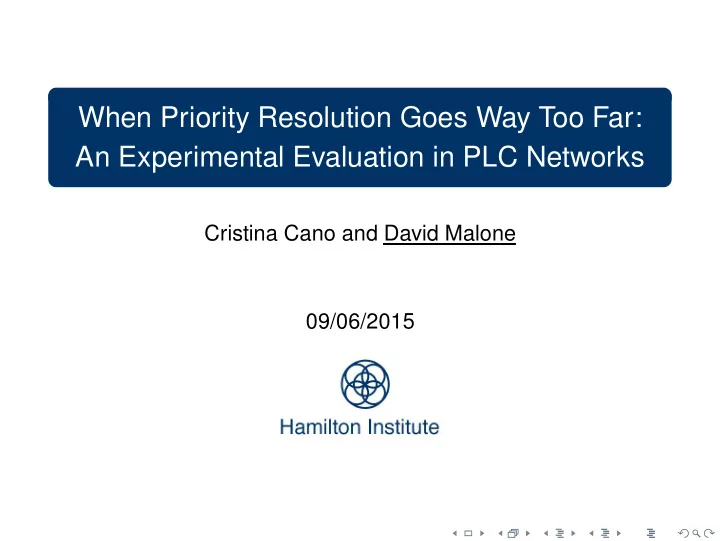 When Priority Resolution Goes Way Too Far: An Experimental Evaluation in PLC Networks

Cristina Cano and David Malone

09/06/2015

Hamilton Institute